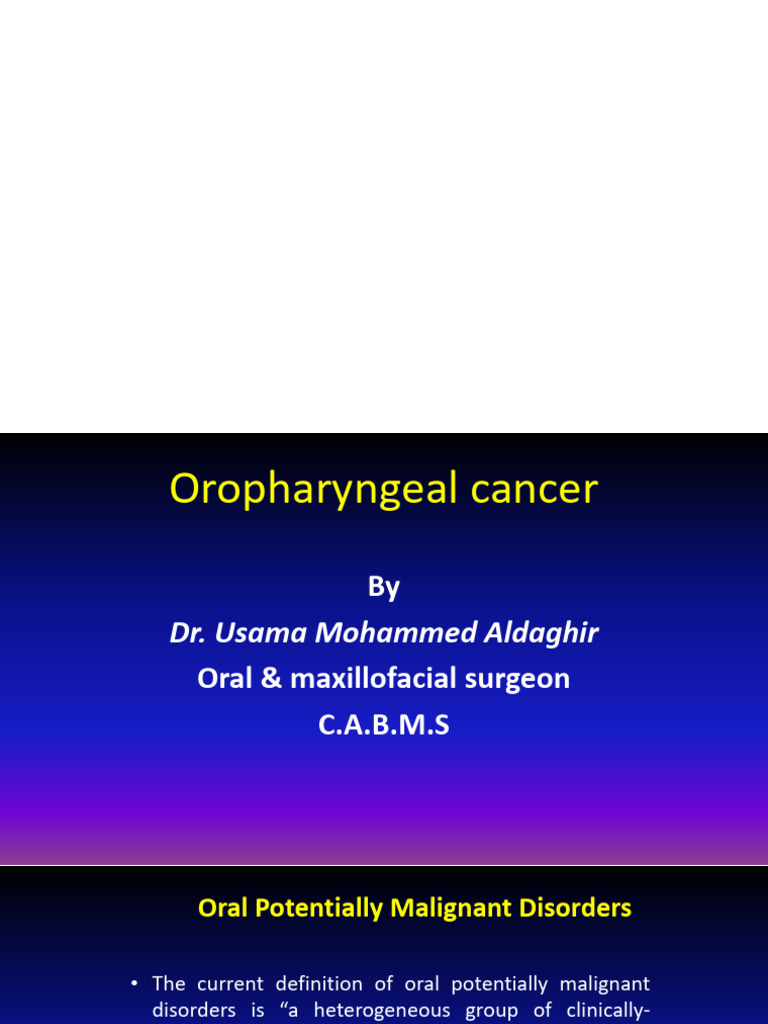 Oropharyngeal cancer

By
Dr. Usama Mohammed Aldaghir
Oral & maxillofacial surgeon
C.A.B.M.S

Oral Potentially Malignant Disorders

• The current definition of oral potentially malignant disorders is “a heterogeneous group of clinically-